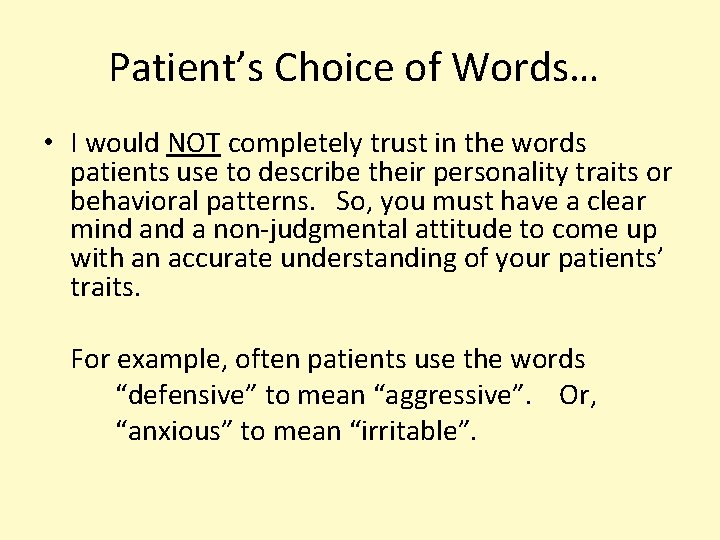 Patient’s Choice of Words…

• I would NOT completely trust in the words patients use to describe their personality traits or behavioral patterns. So, you must have a clear mind and a non-judgmental attitude to come up with an accurate understanding of your patients’ traits.

For example, often patients use the words “defensive” to mean “aggressive”. Or, “anxious” to mean “irritable”.